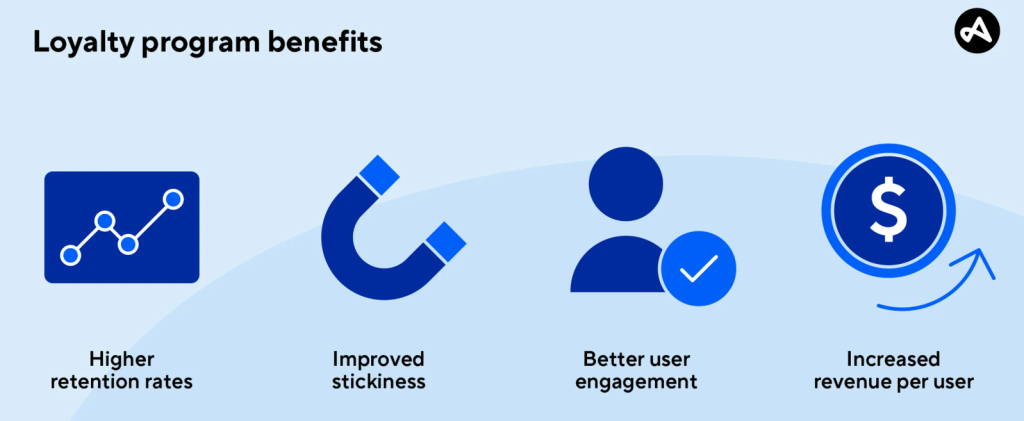 Loyalty program benefits

$

Higher retention rates

Improved stickiness

Better user engagement

Increased revenue per user